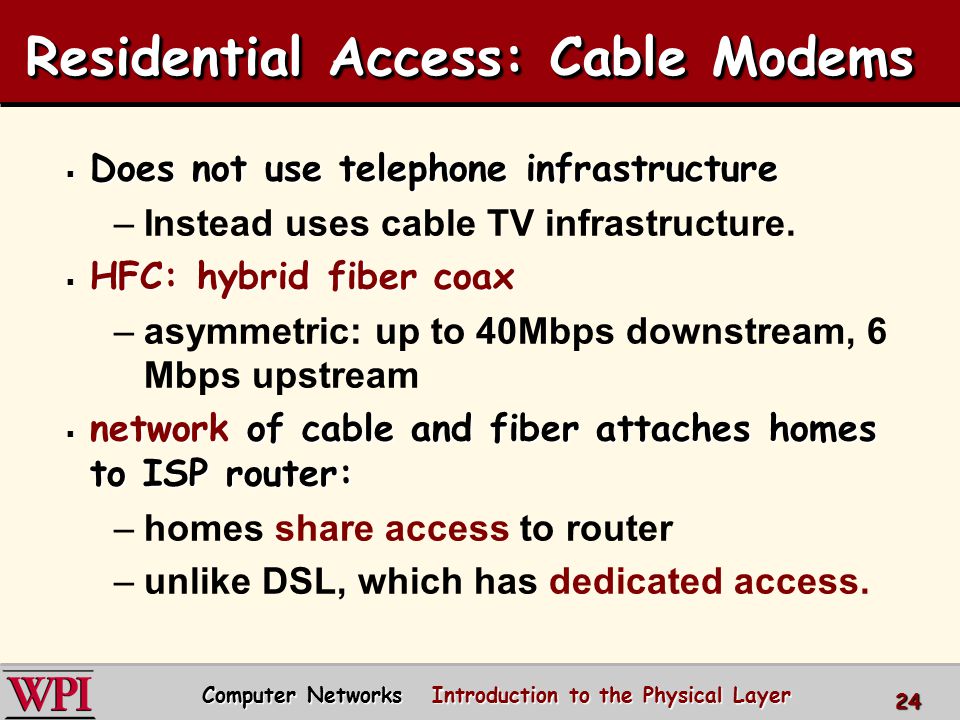 Residential Access: Cable Modems

▪ Does not use telephone infrastructure
– Instead uses cable TV infrastructure.
▪ HFC: hybrid fiber coax
– asymmetric: up to 40Mbps downstream, 6 Mbps upstream
▪ network of cable and fiber attaches homes to ISP router:
– homes share access to router
– unlike DSL, which has dedicated access.

WPI Computer Networks Introduction to the Physical Layer 24